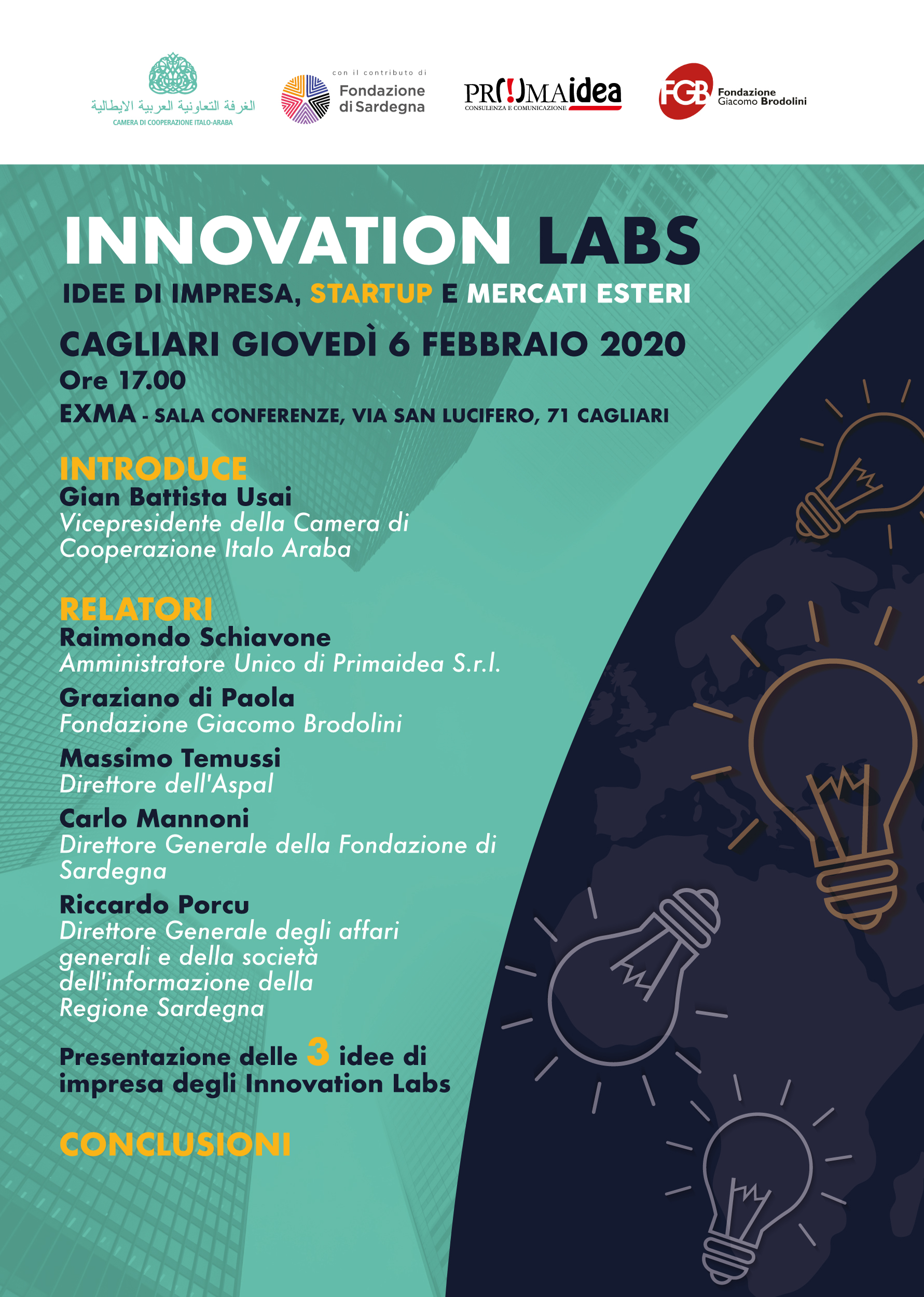 الغرفة التعاونية العربية الايطالية
CAMERA DI COOPERAZIONE ITALO-ARABA

con il contributo di
Fondazione di Sardegna

PR(!)MAidea
CONSULENZA E COMUNICAZIONE

FGB Fondazione Giacomo Brodolini

INNOVATION LABS

IDEE DI IMPRESA, STARTUP E MERCATI ESTERI

CAGLIARI GIOVEDÌ 6 FEBBRAIO 2020

Ore 17.00

EXMA - SALA CONFERENZE, VIA SAN LUCIFERO, 71 CAGLIARI

INTRODUCE
Gian Battista Usai
Vicepresidente della Camera di Cooperazione Italo Araba

RELATORI
Raimondo Schiavone
Amministratore Unico di Primaidea S.r.l.

Graziano di Paola
Fondazione Giacomo Brodolini

Massimo Temussi
Direttore dell'Aspal

Carlo Mannoni
Direttore Generale della Fondazione di Sardegna

Riccardo Porcu
Direttore Generale degli affari generali e della società dell'informazione della Regione Sardegna

Presentazione delle 3 idee di impresa degli Innovation Labs

CONCLUSIONI